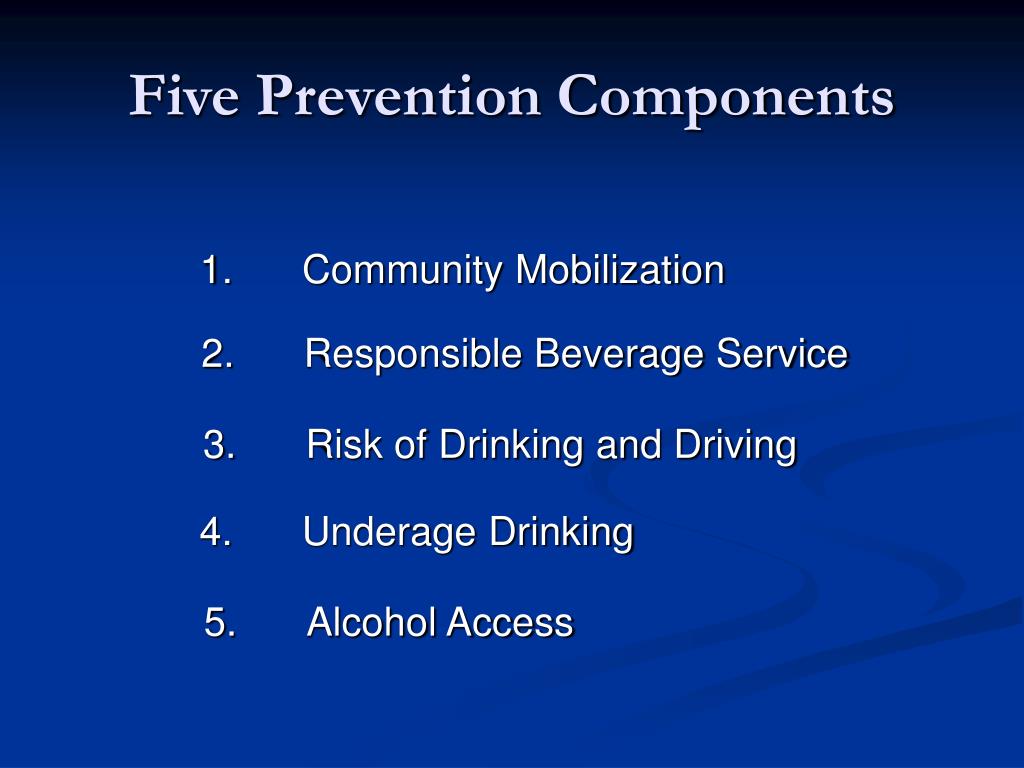 Five Prevention Components

1. Community Mobilization

2. Responsible Beverage Service

3. Risk of Drinking and Driving

4. Underage Drinking

5. Alcohol Access